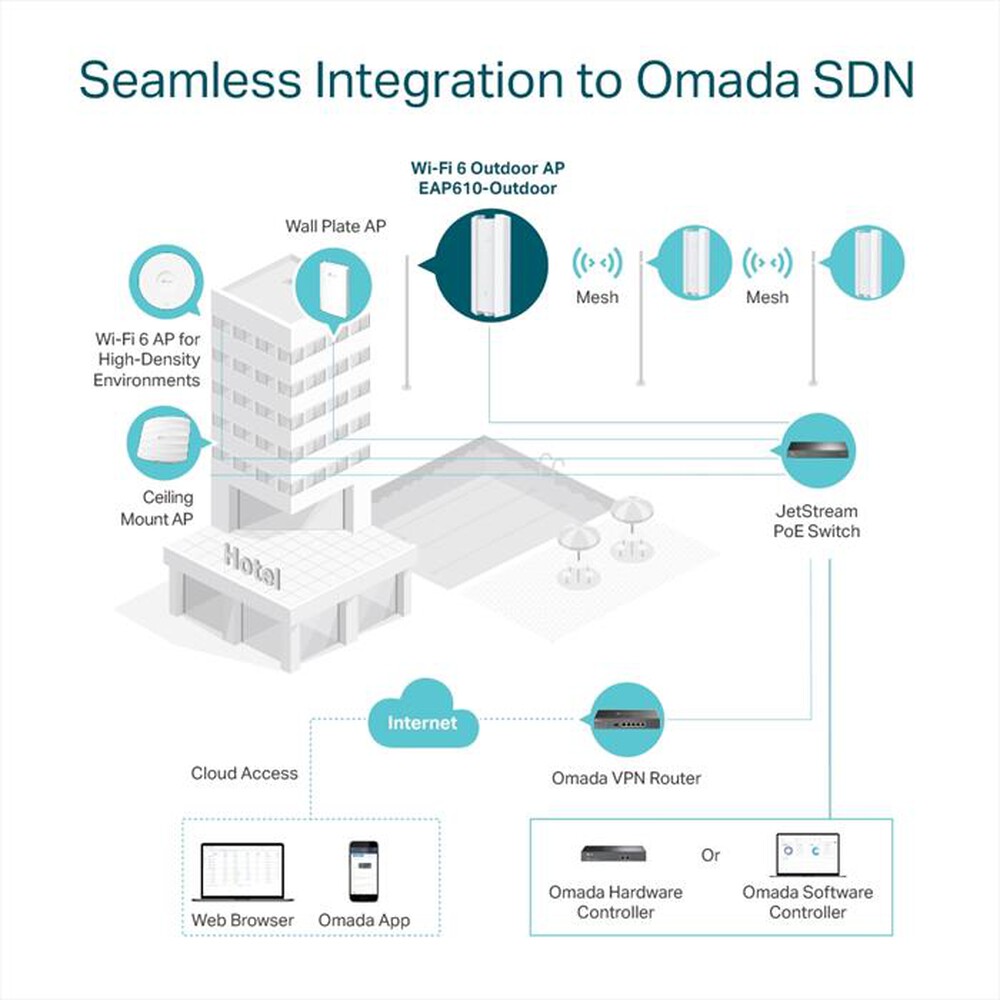 Seamless Integration to Omada SDN

Wi-Fi 6 Outdoor AP
EAP610-Outdoor

Wall Plate AP

Mesh

Mesh

Wi-Fi 6 AP for High-Density Environments

Ceiling Mount AP

Hotel

JetStream PoE Switch

Internet

Cloud Access

Omada VPN Router

Web Browser

Omada App

Omada Hardware Controller

Or

Omada Software Controller